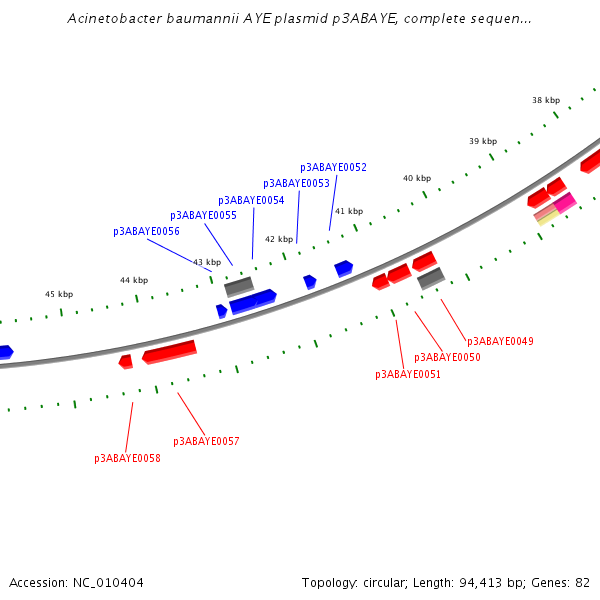 Acinetobacter baumannii AYE plasmid p3ABAYE, complete sequen...

38 kbp
39 kbp
40 kbp
41 kbp
42 kbp
43 kbp
44 kbp
45 kbp

p3ABAYE0052
p3ABAYE0053
p3ABAYE0054
p3ABAYE0055
p3ABAYE0056

p3ABAYE0049
p3ABAYE0050
p3ABAYE0051
p3ABAYE0057
p3ABAYE0058

Accession: NC_010404
Topology: circular; Length: 94,413 bp; Genes: 82